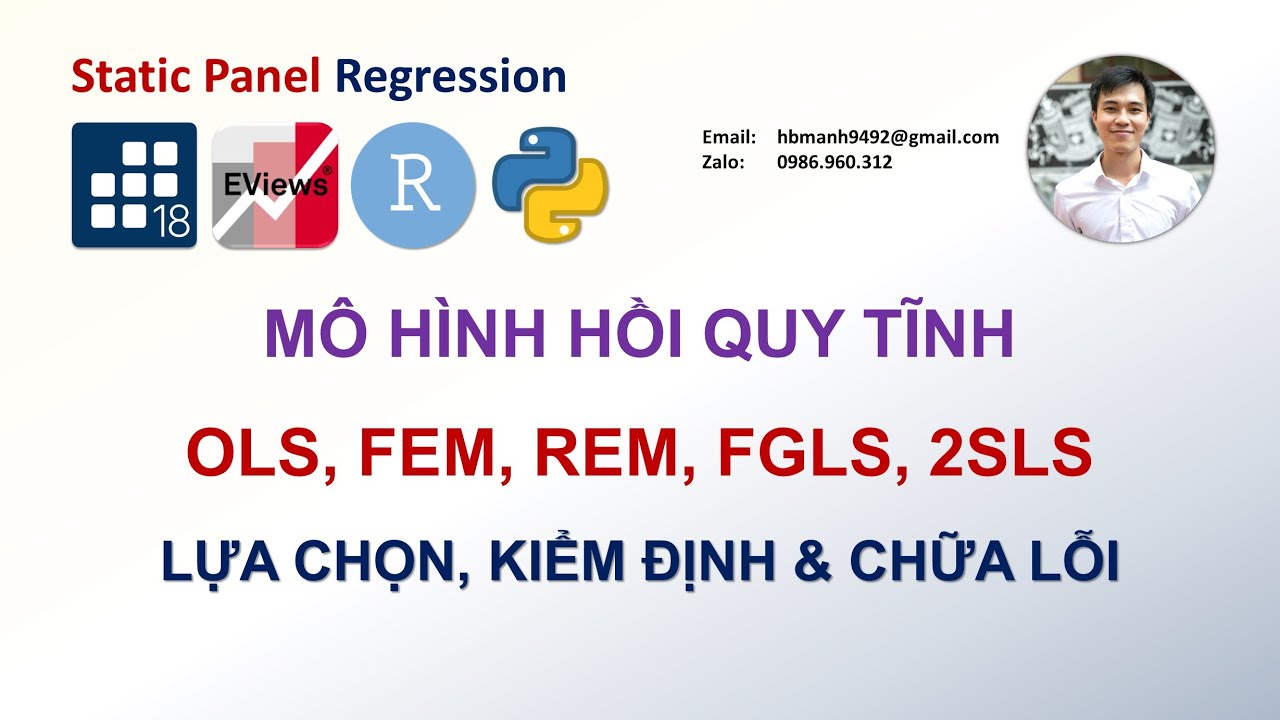 Static Panel Regression

18

EViews®

R

Email: hbmanh9492@gmail.com
Zalo: 0986.960.312

MÔ HÌNH HỒI QUY TĨNH

OLS, FEM, REM, FGLS, 2SLS

LỰA CHỌN, KIỂM ĐỊNH & CHỮA LỖI